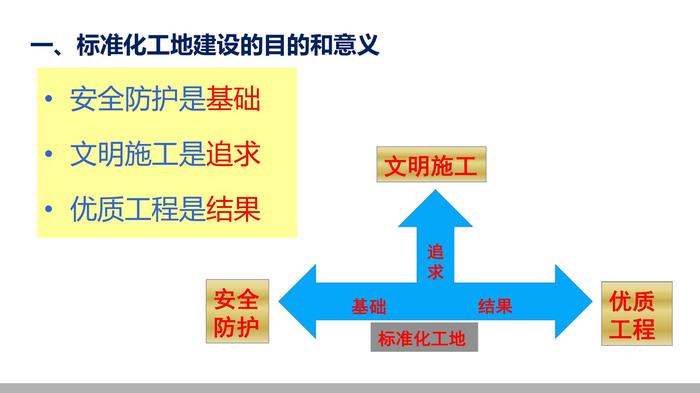 一、标准化工地建设的目的和意义

• 安全防护是基础
• 文明施工是追求
• 优质工程是结果

文明施工

追求

安全防护

基础

结果

优质工程

标准化工地